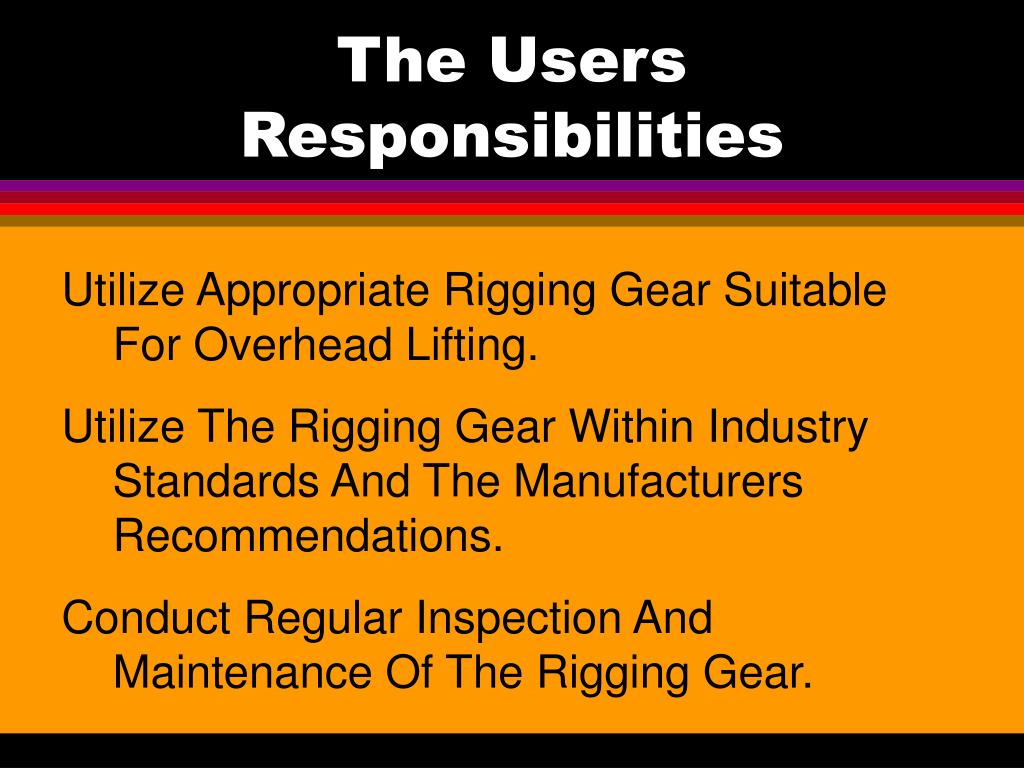 The Users Responsibilities

Utilize Appropriate Rigging Gear Suitable For Overhead Lifting.

Utilize The Rigging Gear Within Industry Standards And The Manufacturers Recommendations.

Conduct Regular Inspection And Maintenance Of The Rigging Gear.